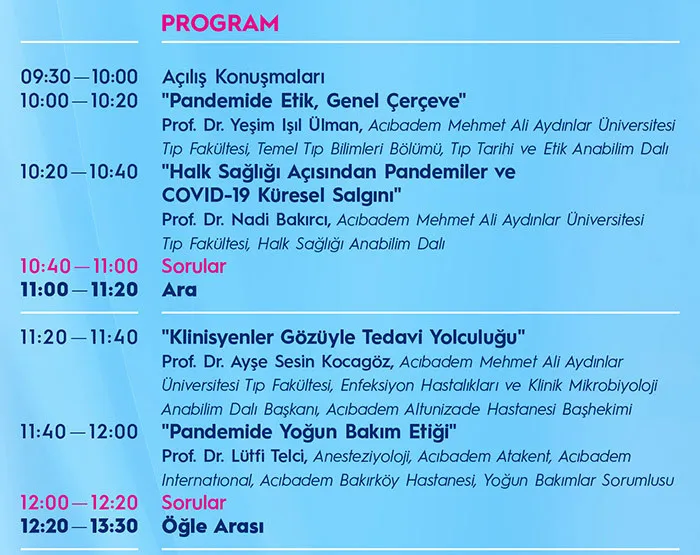 PROGRAM

09:30 — 10:00 Açılış Konuşmaları
10:00 — 10:20 "Pandemide Etik, Genel Çerçeve"
Prof. Dr. Yeşim Işıl Ülman, Acıbadem Mehmet Ali Aydınlar Üniversitesi Tıp Fakültesi, Temel Tıp Bilimleri Bölümü, Tıp Tarihi ve Etik Anabilim Dalı
10:20 — 10:40 "Halk Sağlığı Açısından Pandemiler ve COVID-19 Küresel Salgını"
Prof. Dr. Nadi Bakırcı, Acıbadem Mehmet Ali Aydınlar Üniversitesi Tıp Fakültesi, Halk Sağlığı Anabilim Dalı
10:40 — 11:00 Sorular
11:00 — 11:20 Ara

11:20 — 11:40 "Klinisyenler Gözüyle Tedavi Yolculuğu"
Prof. Dr. Ayşe Sesin Kocagöz, Acıbadem Mehmet Ali Aydınlar Üniversitesi Tıp Fakültesi, Enfeksiyon Hastalıkları ve Klinik Mikrobiyoloji Anabilim Dalı Başkanı, Acıbadem Altunizade Hastanesi Başhekimi
11:40 — 12:00 "Pandemide Yoğun Bakım Etiği"
Prof. Dr. Lütfi Telci, Anesteziyoloji, Acıbadem Atakent, Acıbadem International, Acıbadem Bakırköy Hastanesi, Yoğun Bakımlar Sorumlusu
12:00 — 12:20 Sorular
12:20 — 13:30 Öğle Arası